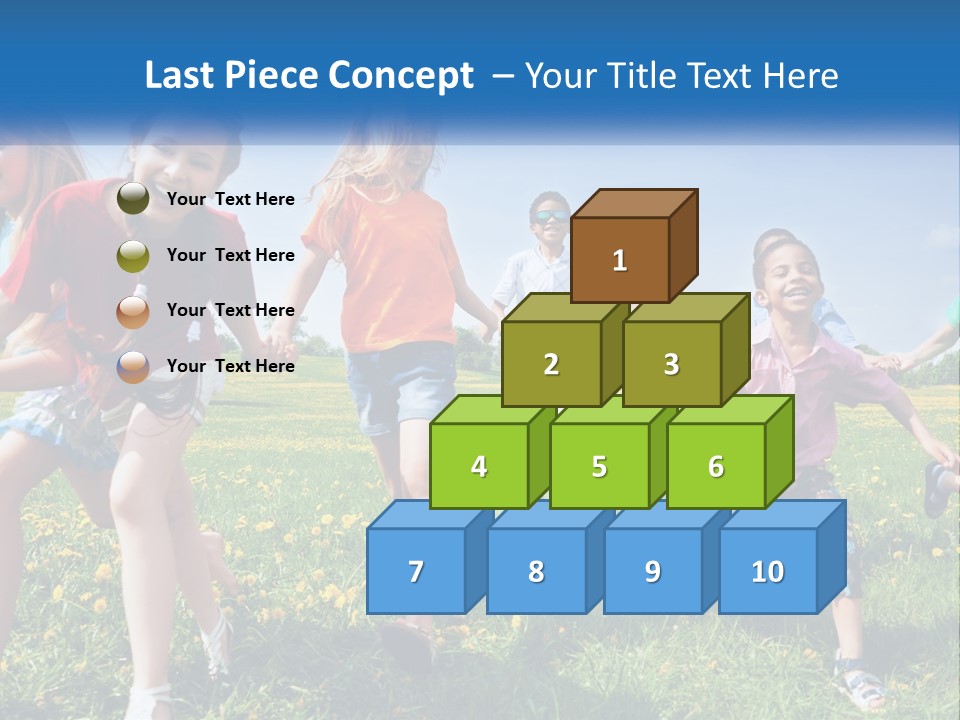 Last Piece Concept – Your Title Text Here

Your Text Here

Your Text Here

Your Text Here

Your Text Here

1

2

3

4

5

6

7

8

9

10